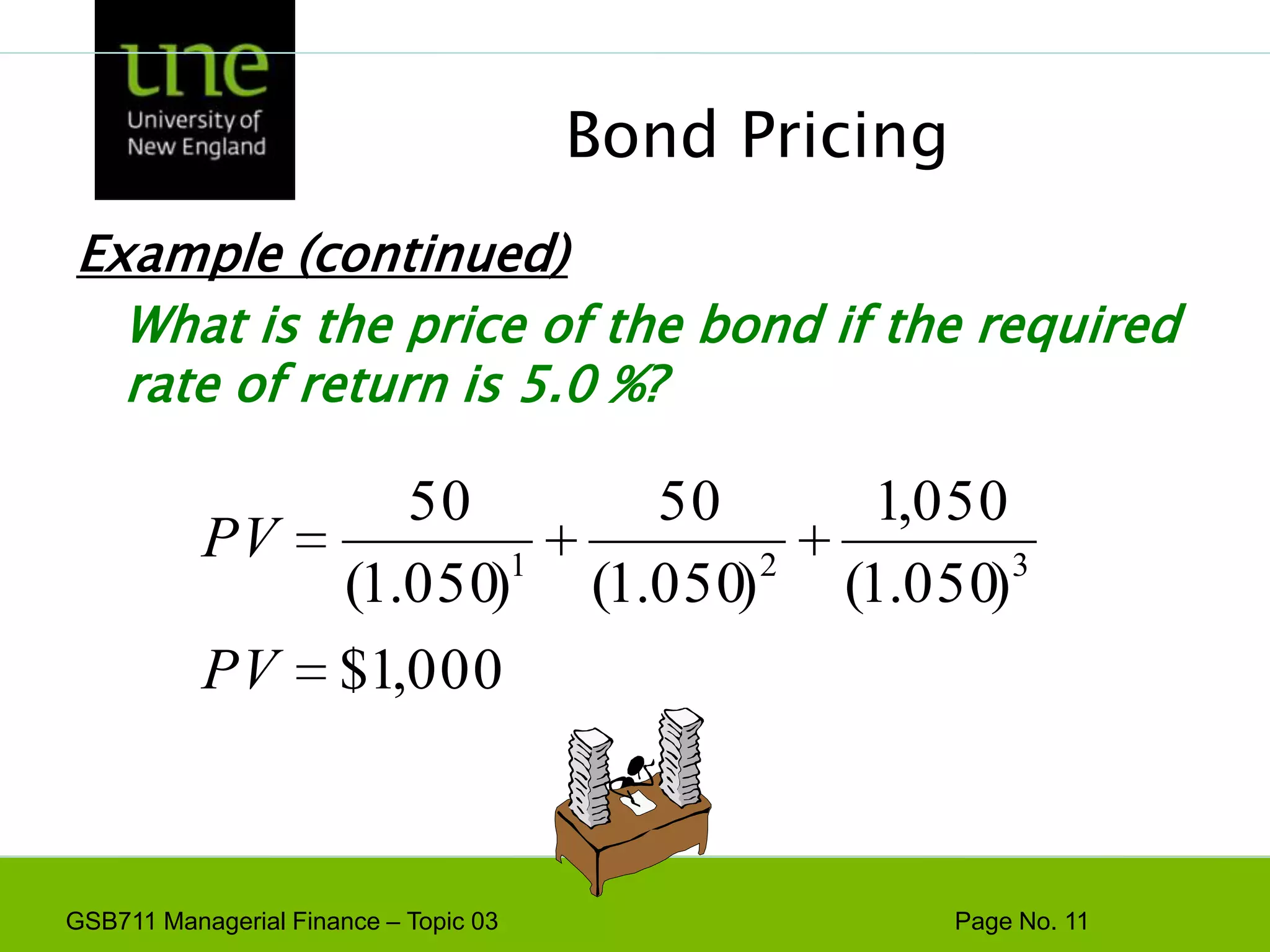 une
University of New England

Bond Pricing

Example (continued)

What is the price of the bond if the required rate of return is 5.0 %?

$PV = \frac{50}{(1.050)^1} + \frac{50}{(1.050)^2} + \frac{1,050}{(1.050)^3}$

$PV = \$1,000$

GSB711 Managerial Finance – Topic 03

Page No. 11